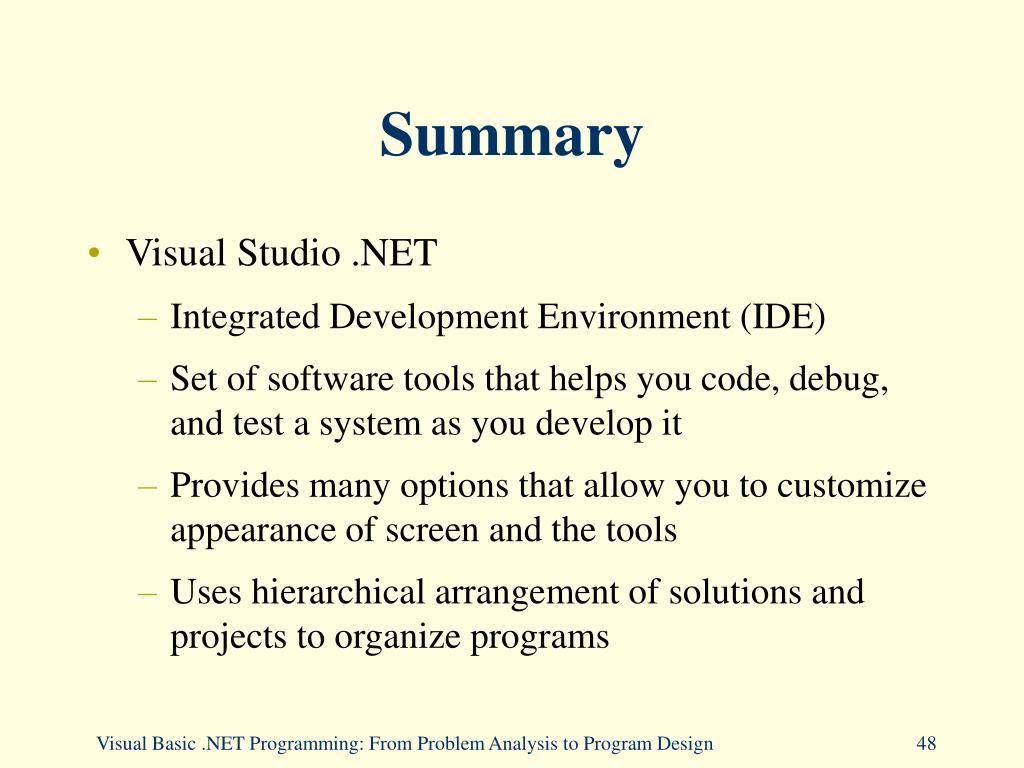 Summary

• Visual Studio .NET
– Integrated Development Environment (IDE)
– Set of software tools that helps you code, debug, and test a system as you develop it
– Provides many options that allow you to customize appearance of screen and the tools
– Uses hierarchical arrangement of solutions and projects to organize programs

Visual Basic .NET Programming: From Problem Analysis to Program Design 48